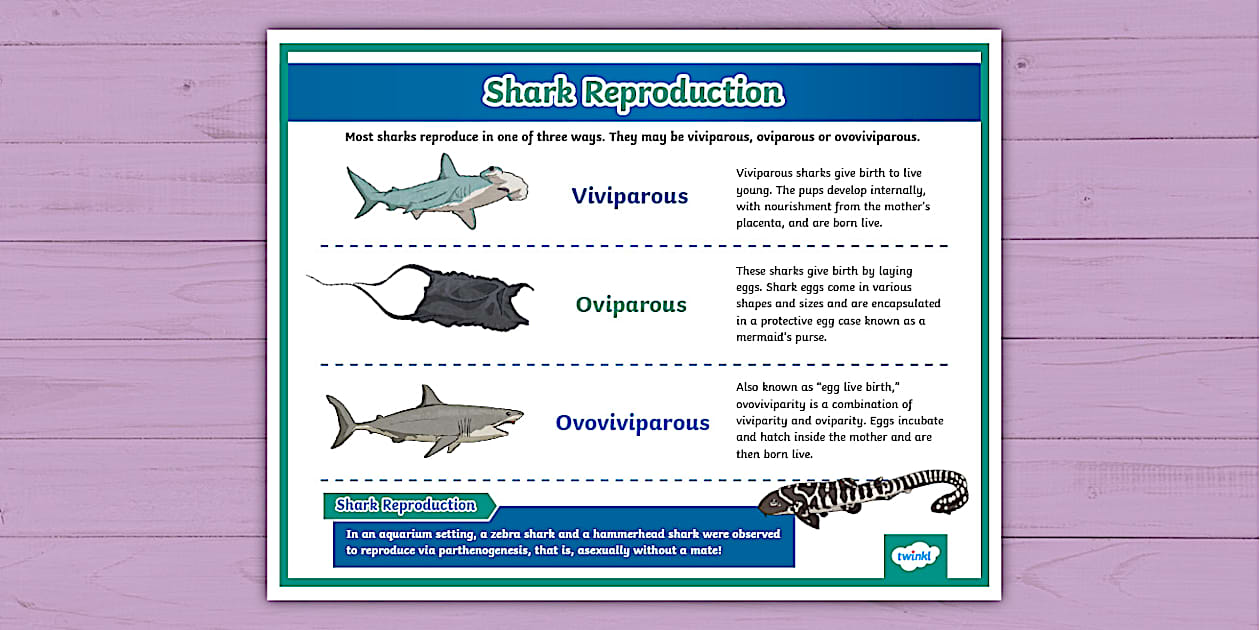 Shark Reproduction

Most sharks reproduce in one of three ways. They may be viviparous, oviparous or ovoviviparous.

Viviparous

Viviparous sharks give birth to live young. The pups develop internally, with nourishment from the mother's placenta, and are born live.

Oviparous

These sharks give birth by laying eggs. Shark eggs come in various shapes and sizes and are encapsulated in a protective egg case known as a mermaid's purse.

Ovoviviparous

Also known as "egg live birth," ovoviviparity is a combination of viviparity and oviparity. Eggs incubate and hatch inside the mother and are then born live.

Shark Reproduction

In an aquarium setting, a zebra shark and a hammerhead shark were observed to reproduce via parthenogenesis, that is, asexually without a mate!

twinkl